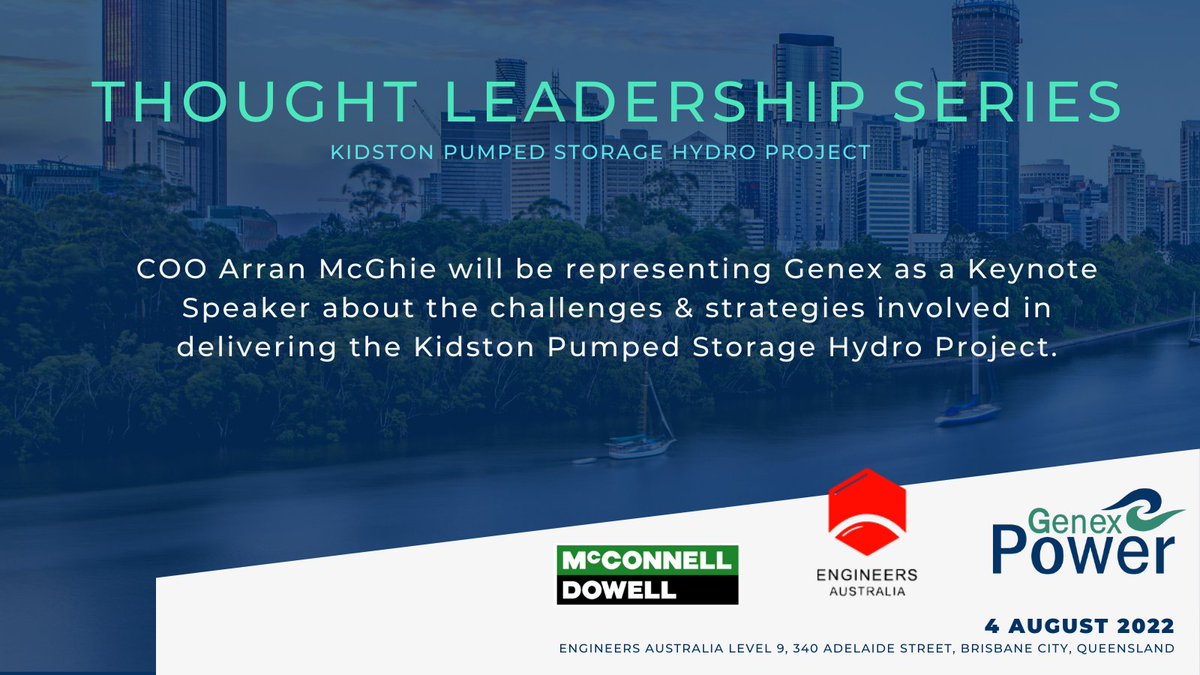 THOUGHT LEADERSHIP SERIES

KIDSTON PUMPED STORAGE HYDRO PROJECT

COO Arran McGhie will be representing Genex as a Keynote Speaker about the challenges & strategies involved in delivering the Kidston Pumped Storage Hydro Project.

McCONNELL DOWELL

ENGINEERS AUSTRALIA

Genex Power

4 AUGUST 2022

ENGINEERS AUSTRALIA LEVEL 9, 340 ADELAIDE STREET, BRISBANE CITY, QUEENSLAND